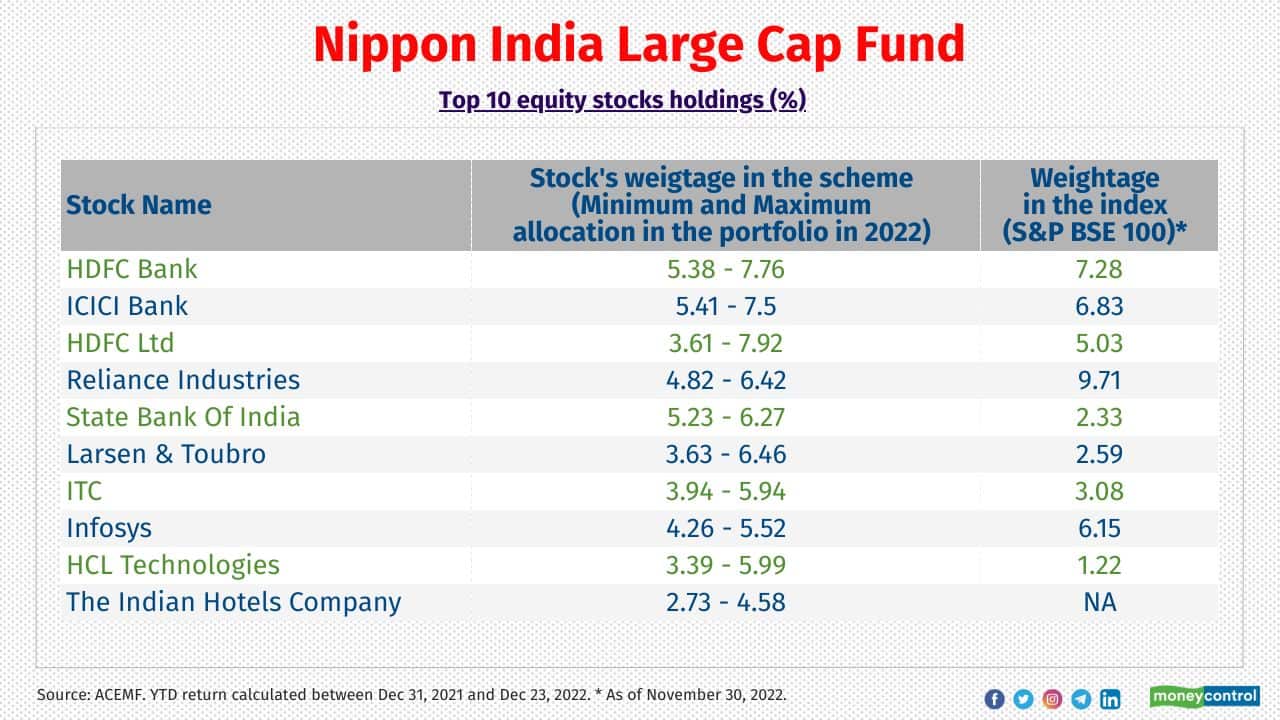 Nippon India Large Cap Fund

Top 10 equity stocks holdings (%)

| Stock Name | Stock's weigtage in the scheme (Minimum and Maximum allocation in the portfolio in 2022) | Weightage in the index (S&P BSE 100)* |
|---|---|---|
| HDFC Bank | 5.38 - 7.76 | 7.28 |
| ICICI Bank | 5.41 - 7.5 | 6.83 |
| HDFC Ltd | 3.61 - 7.92 | 5.03 |
| Reliance Industries | 4.82 - 6.42 | 9.71 |
| State Bank Of India | 5.23 - 6.27 | 2.33 |
| Larsen & Toubro | 3.63 - 6.46 | 2.59 |
| ITC | 3.94 - 5.94 | 3.08 |
| Infosys | 4.26 - 5.52 | 6.15 |
| HCL Technologies | 3.39 - 5.99 | 1.22 |
| The Indian Hotels Company | 2.73 - 4.58 | NA |

Source: ACEMF. YTD return calculated between Dec 31, 2021 and Dec 23, 2022. * As of November 30, 2022.

moneycontrol